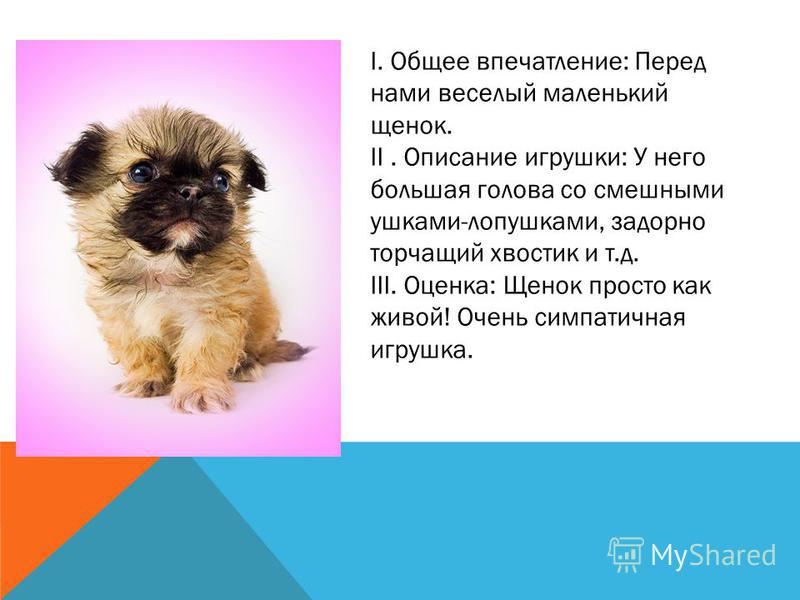 I. Общее впечатление: Перед нами веселый маленький щенок.
II . Описание игрушки: У него большая голова со смешными ушками-лопушками, задорно торчащий хвостик и т.д.
III. Оценка: Щенок просто как живой! Очень симпатичная игрушка.

MyShared